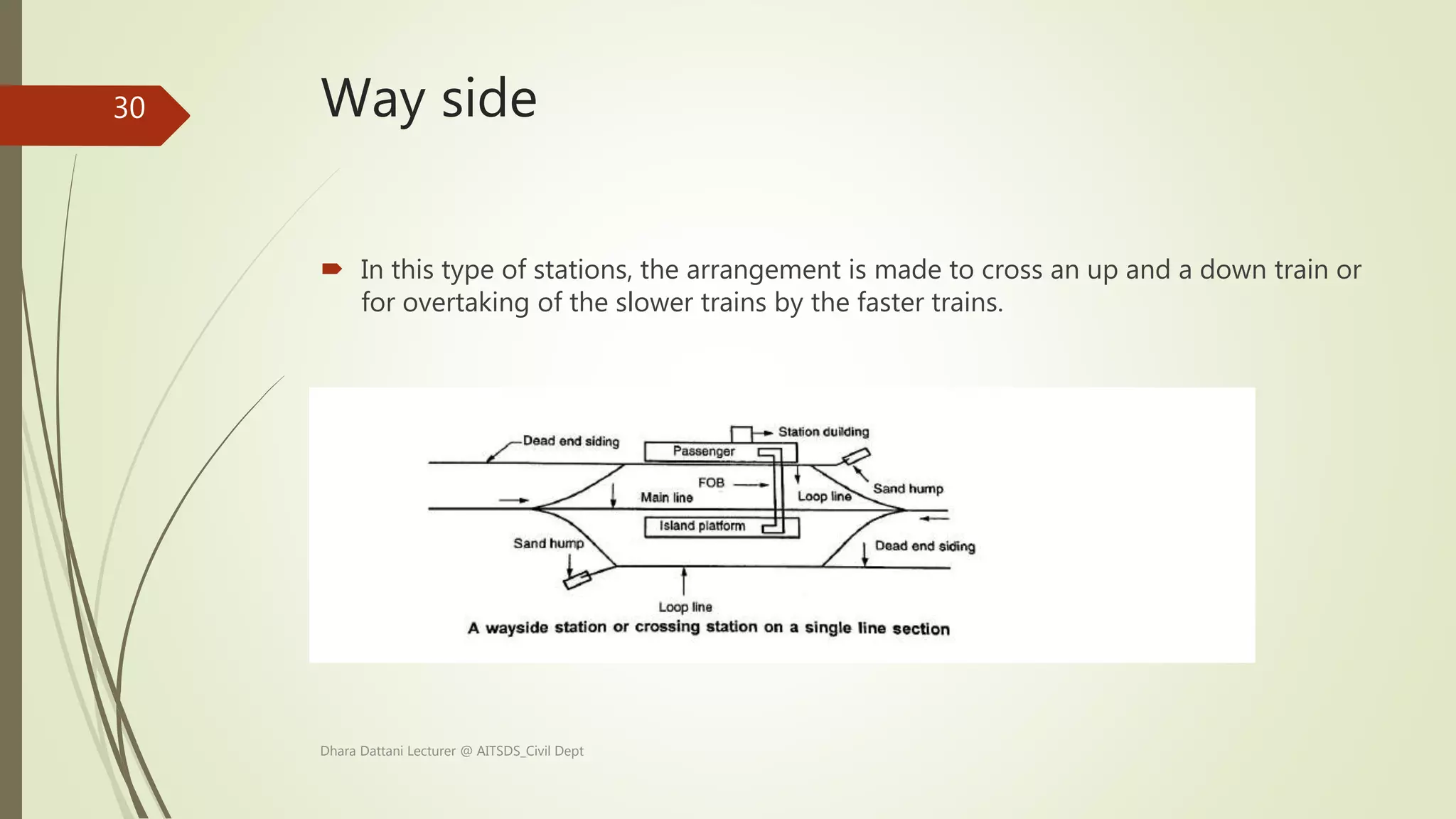 30

Way side

In this type of stations, the arrangement is made to cross an up and a down train or for overtaking of the slower trains by the faster trains.

Dead end siding
Station duilding
Passenger
FOB
Main line
Loop line
Sand hump
Island platform
Sand hump
Dead end siding
Loop line
A wayside station or crossing station on a single line section

Dhara Dattani Lecturer @ AITSDS_Civil Dept